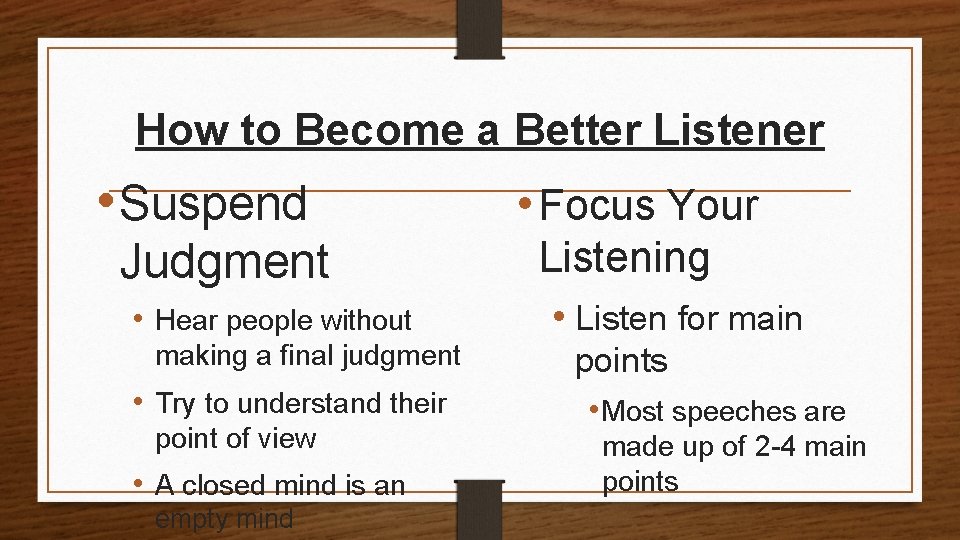 How to Become a Better Listener

• Suspend Judgment

• Hear people without making a final judgment
• Try to understand their point of view
• A closed mind is an empty mind

• Focus Your Listening

• Listen for main points

• Most speeches are made up of 2-4 main points